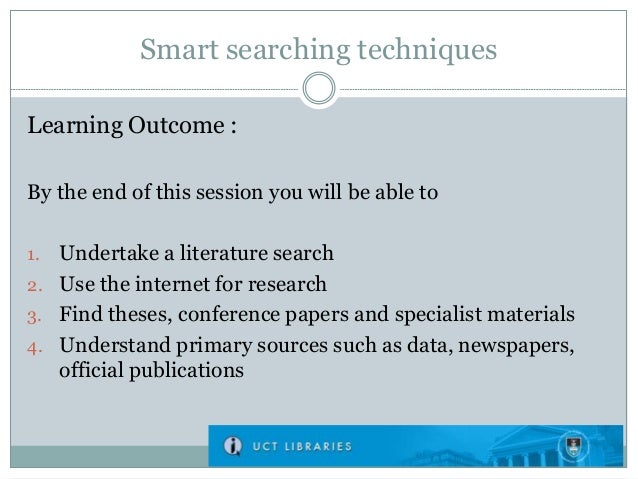 Smart searching techniques

Learning Outcome :

By the end of this session you will be able to

1. Undertake a literature search
2. Use the internet for research
3. Find theses, conference papers and specialist materials
4. Understand primary sources such as data, newspapers, official publications

UCT LIBRARIES